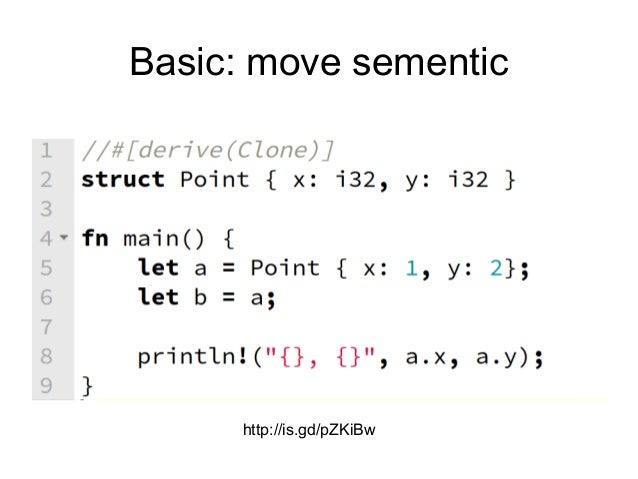 Basic: move sementic

1 //#[derive(Clone)]
2 struct Point { x: i32, y: i32 }
3
4 fn main() {
5     let a = Point { x: 1, y: 2};
6     let b = a;
7
8     println!("{}, {}", a.x, a.y);
9 }

http://is.gd/pZKiBw